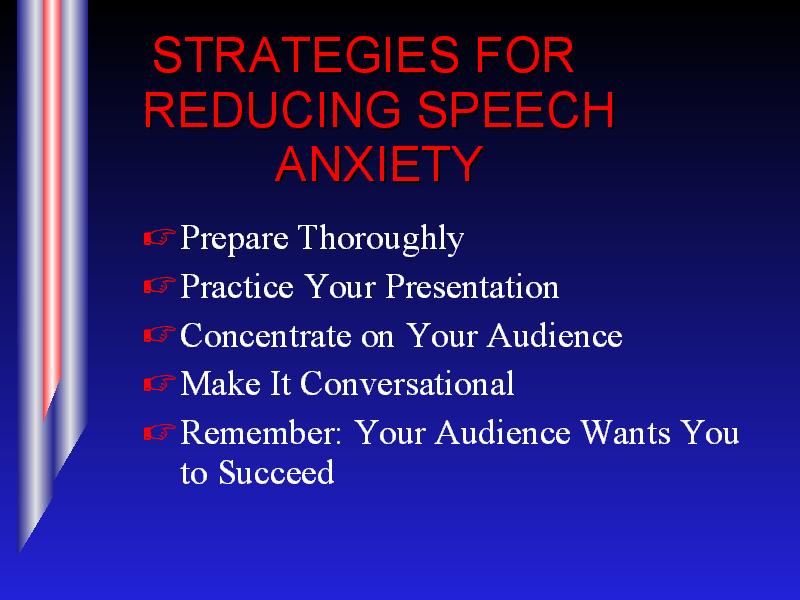 STRATEGIES FOR REDUCING SPEECH ANXIETY

☞ Prepare Thoroughly
☞ Practice Your Presentation
☞ Concentrate on Your Audience
☞ Make It Conversational
☞ Remember: Your Audience Wants You to Succeed